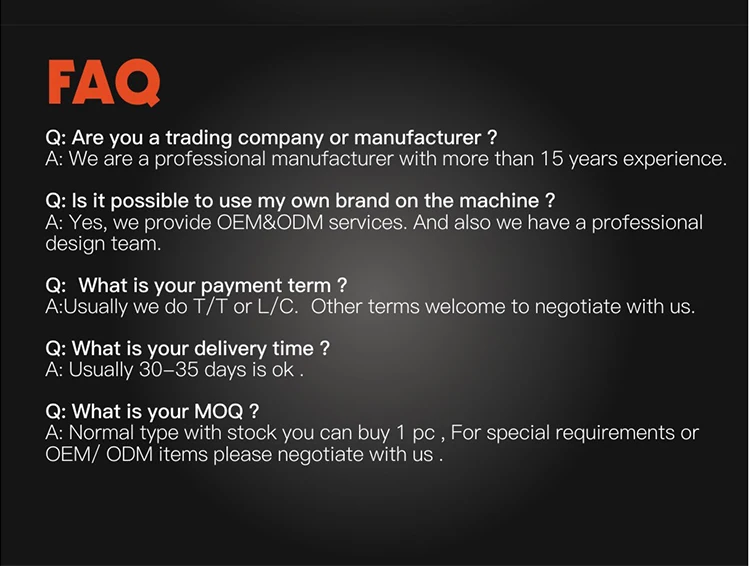 FAQ

Q: Are you a trading company or manufacturer ?
A: We are a professional manufacturer with more than 15 years experience.

Q: Is it possible to use my own brand on the machine ?
A: Yes, we provide OEM&ODM services. And also we have a professional design team.

Q:  What is your payment term ?
A:Usually we do T/T or L/C.  Other terms welcome to negotiate with us.

Q: What is your delivery time ?
A: Usually 30–35 days is ok .

Q: What is your MOQ ?
A: Normal type with stock you can buy 1 pc , For special requirements or OEM/ ODM items please negotiate with us .